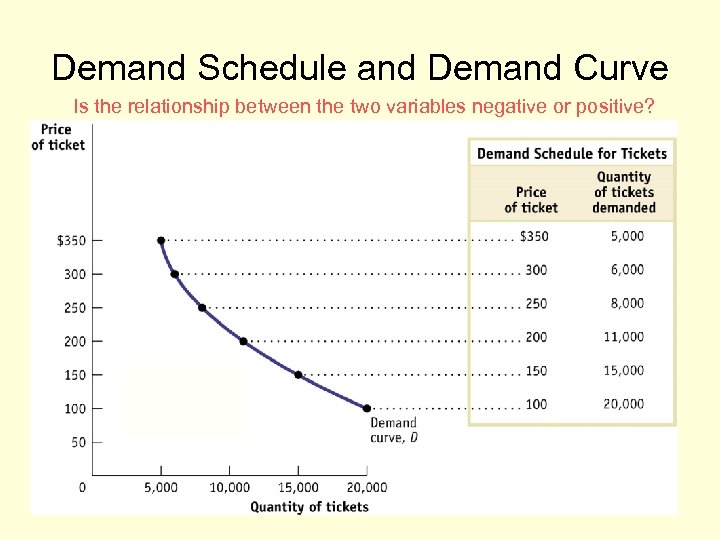 Demand Schedule and Demand Curve

Is the relationship between the two variables negative or positive?

Price of ticket

$350
300
250
200
150
100
50
0

5,000 10,000 15,000 20,000
Quantity of tickets

Demand curve, $D$

Demand Schedule for Tickets

| Price of ticket | Quantity of tickets demanded |
|---|---|
| $350 | 5,000 |
| 300 | 6,000 |
| 250 | 8,000 |
| 200 | 11,000 |
| 150 | 15,000 |
| 100 | 20,000 |